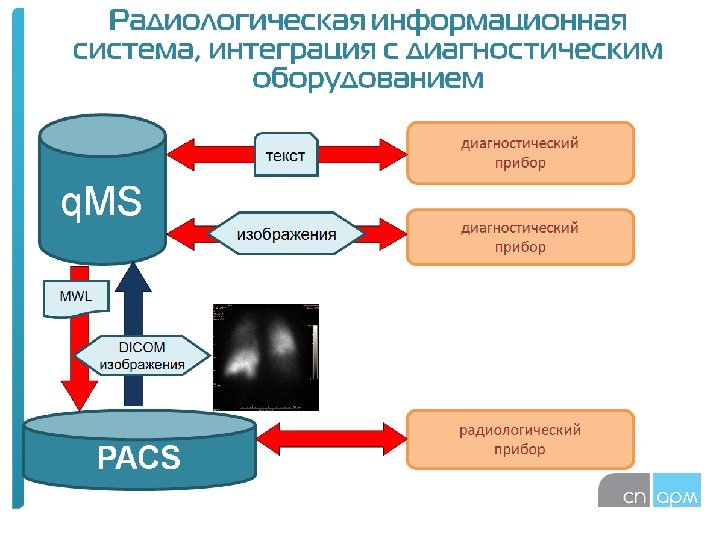 Радиологическая информационная система, интеграция с диагностическим оборудованием

qMS

текст

диагностический прибор

изображения

диагностический прибор

MWL

DICOM изображения

PACS

радиологический прибор

сп арм